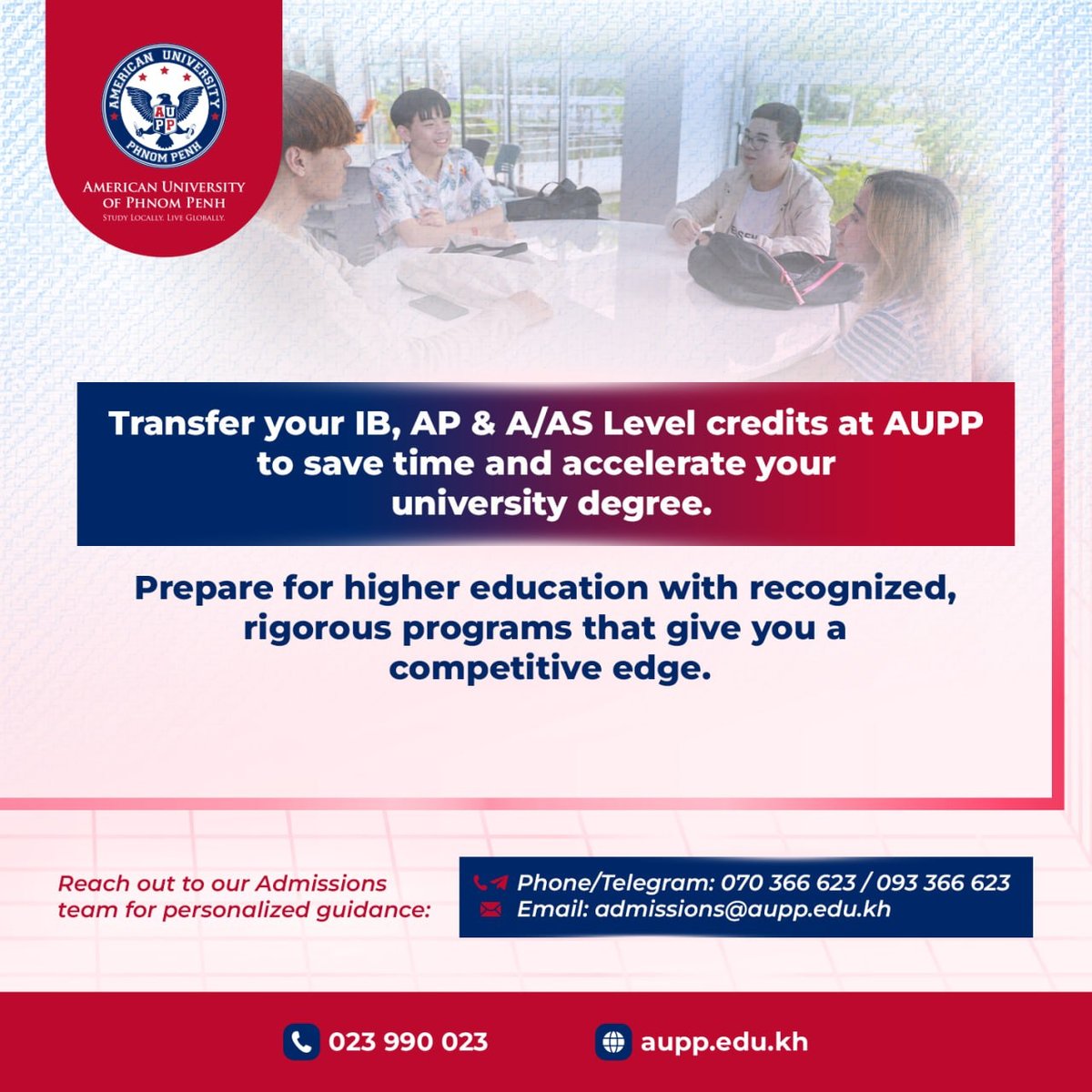 AMERICAN UNIVERSITY
AUPP
PHNOM PENH

AMERICAN UNIVERSITY OF PHNOM PENH
STUDY LOCALLY. LIVE GLOBALLY.

Transfer your IB, AP & A/AS Level credits at AUPP to save time and accelerate your university degree.

Prepare for higher education with recognized, rigorous programs that give you a competitive edge.

Reach out to our Admissions team for personalized guidance:

Phone/Telegram: 070 366 623 / 093 366 623
Email: admissions@aupp.edu.kh

023 990 023
aupp.edu.kh